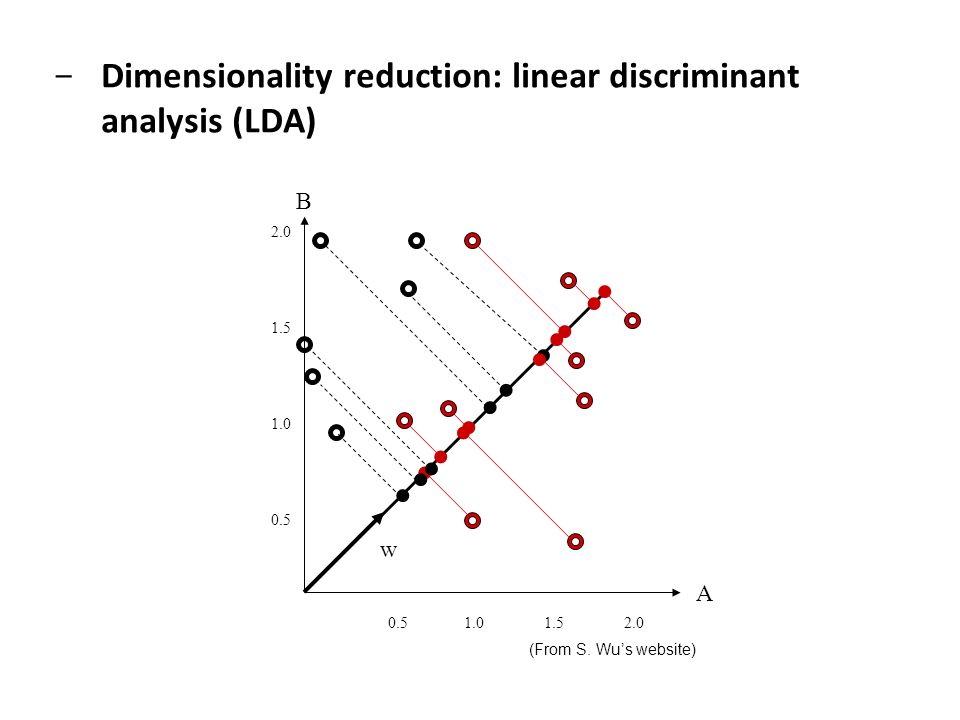 – Dimensionality reduction: linear discriminant analysis (LDA)

B

2.0

1.5

1.0

0.5

w

A

0.5 1.0 1.5 2.0

(From S. Wu's website)